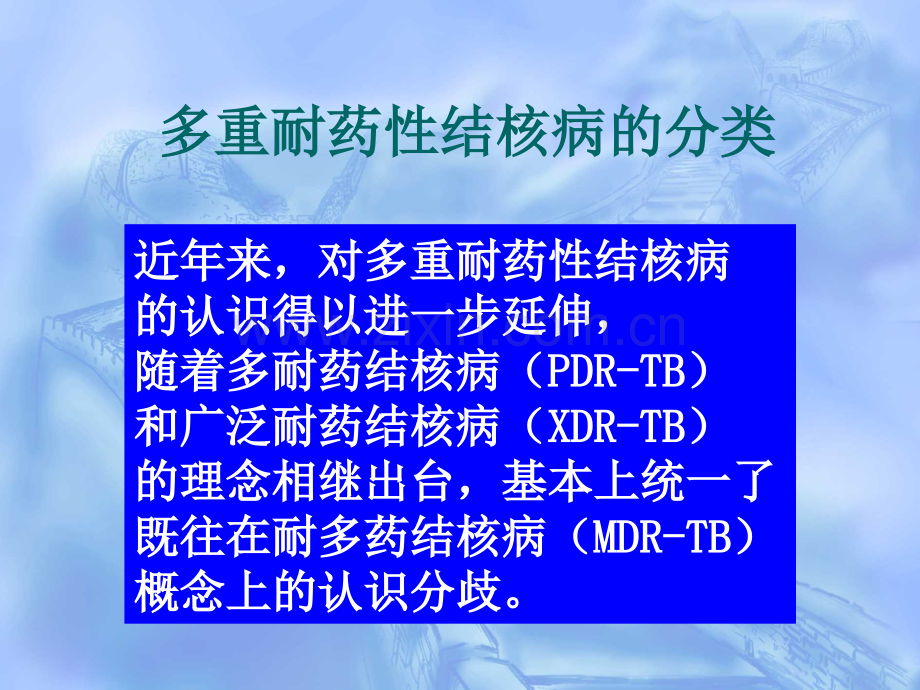 多重耐药性结核病的分类

近年来，对多重耐药性结核病的认识得以进一步延伸，随着多耐药结核病（PDR-TB）和广泛耐药结核病（XDR-TB）的理念相继出台，基本上统一了既往在耐多药结核病（MDR-TB）概念上的认识分歧。

www.zixin.com.cn